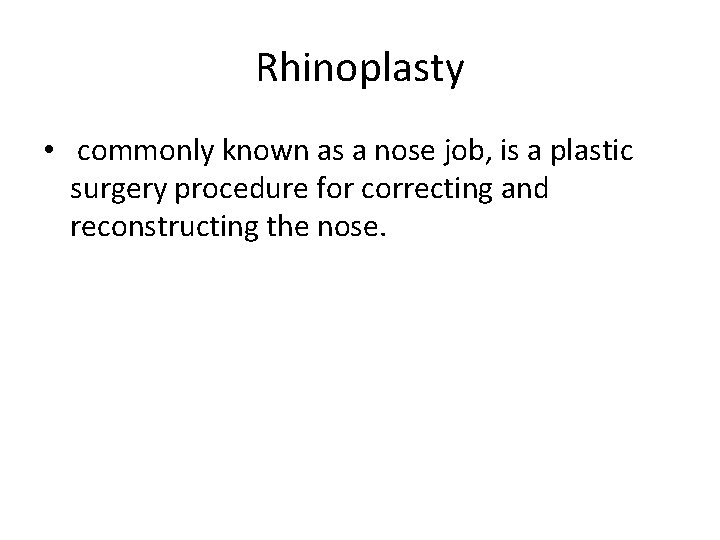 Rhinoplasty

• commonly known as a nose job, is a plastic surgery procedure for correcting and reconstructing the nose.